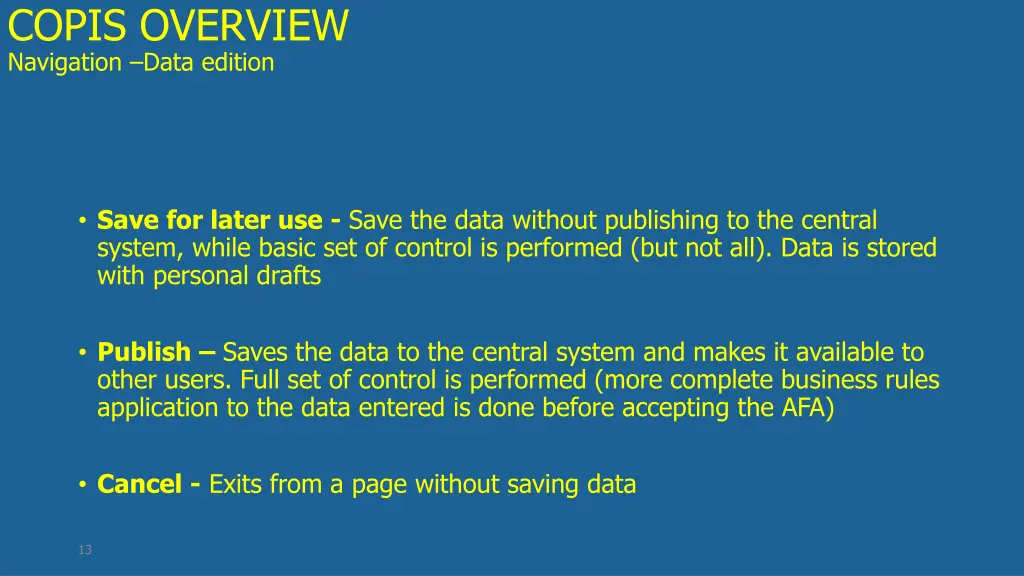 COPIS OVERVIEW
Navigation –Data edition

• Save for later use - Save the data without publishing to the central system, while basic set of control is performed (but not all). Data is stored with personal drafts

• Publish – Saves the data to the central system and makes it available to other users. Full set of control is performed (more complete business rules application to the data entered is done before accepting the AFA)

• Cancel - Exits from a page without saving data

13